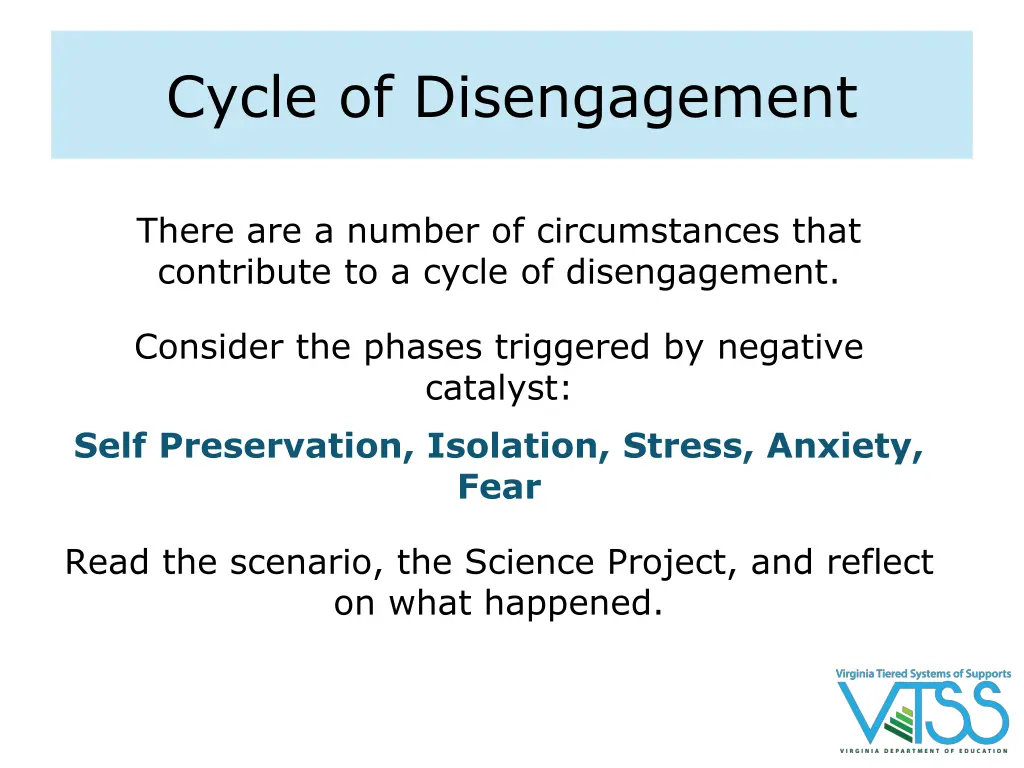 Cycle of Disengagement

There are a number of circumstances that contribute to a cycle of disengagement.

Consider the phases triggered by negative catalyst:

Self Preservation, Isolation, Stress, Anxiety, Fear

Read the scenario, the Science Project, and reflect on what happened.

Virginia Tiered Systems of Supports
VTSS
VIRGINIA DEPARTMENT OF EDUCATION